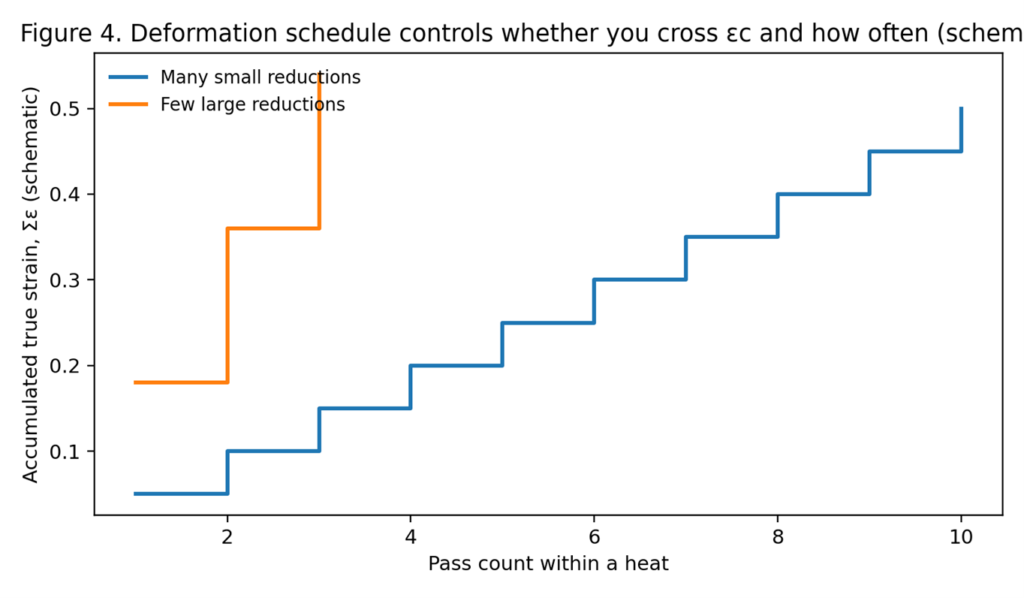 Figure 4. Deformation schedule controls whether you cross εc and how often (schem

Many small reductions
Few large reductions

Accumulated true strain, Σε (schematic)

0.5
0.4
0.3
0.2
0.1

2
4
6
8
10

Pass count within a heat